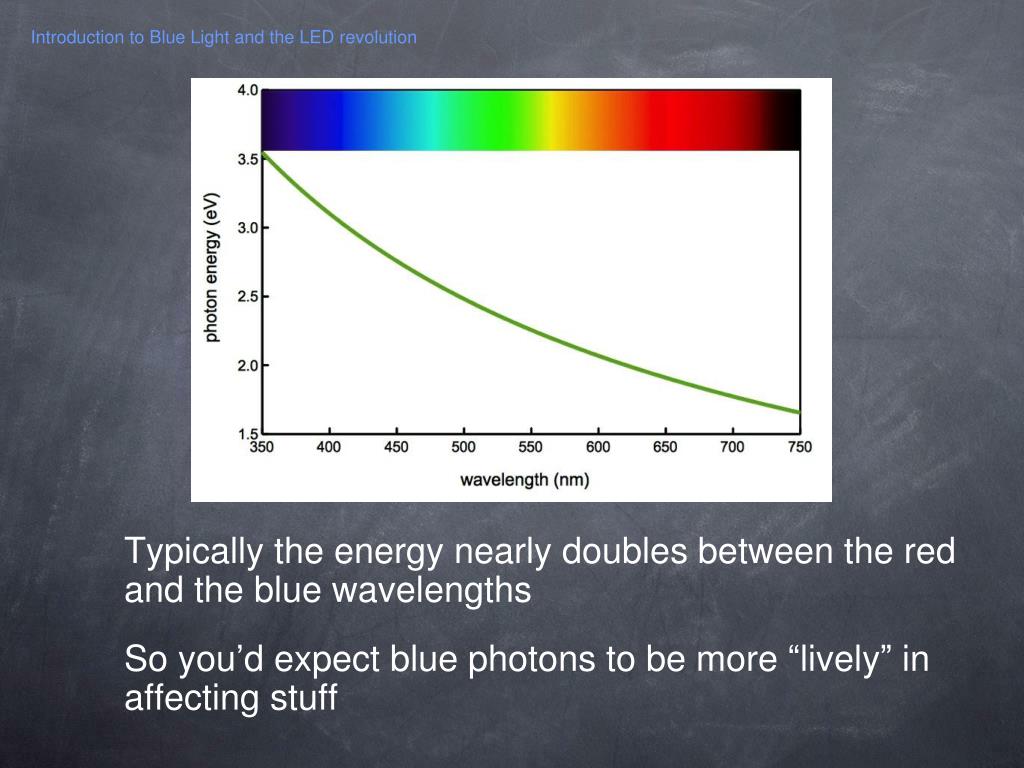 Introduction to Blue Light and the LED revolution

4.0
3.5
3.0
2.5
2.0
1.5
photon energy (eV)
350 400 450 500 550 600 650 700 750
wavelength (nm)

Typically the energy nearly doubles between the red and the blue wavelengths

So you’d expect blue photons to be more “lively” in affecting stuff